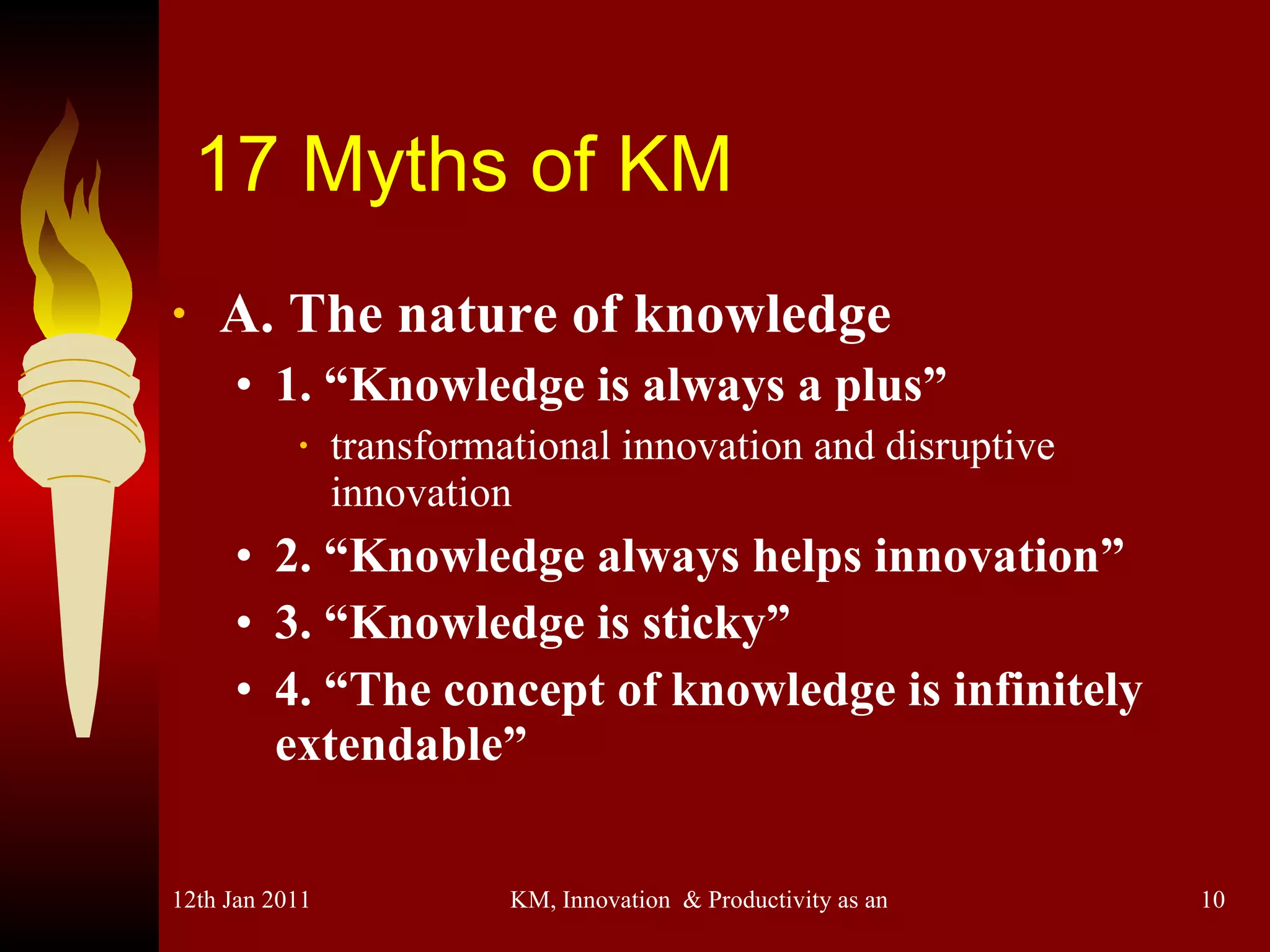 17 Myths of KM

• A. The nature of knowledge
  • 1. “Knowledge is always a plus”
    • transformational innovation and disruptive innovation
  • 2. “Knowledge always helps innovation”
  • 3. “Knowledge is sticky”
  • 4. “The concept of knowledge is infinitely extendable”

12th Jan 2011 KM, Innovation & Productivity as an 10